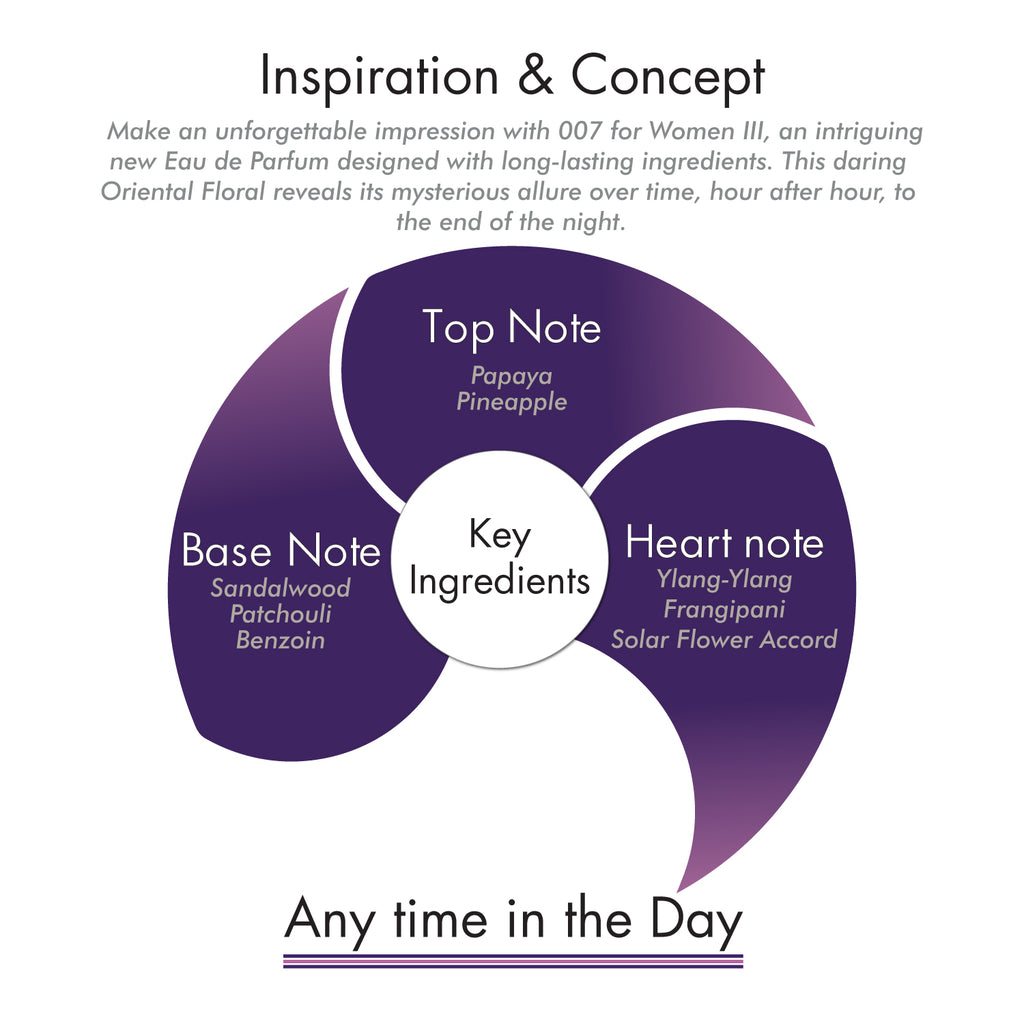 Inspiration & Concept

Make an unforgettable impression with 007 for Women III, an intriguing new Eau de Parfum designed with long-lasting ingredients. This daring Oriental Floral reveals its mysterious allure over time, hour after hour, to the end of the night.

Top Note
Papaya
Pineapple

Base Note
Sandalwood
Patchouli
Benzoin

Key Ingredients

Heart note
Ylang-Ylang
Frangipani
Solar Flower Accord

Any time in the Day